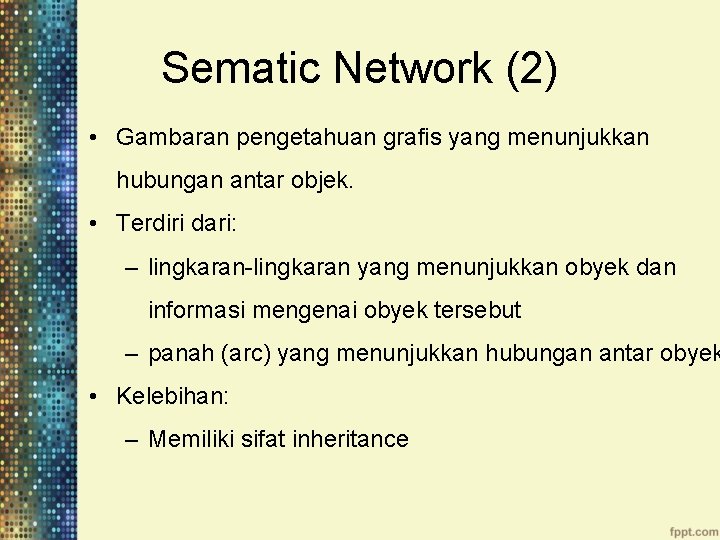 Sematic Network (2)

• Gambaran pengetahuan grafis yang menunjukkan hubungan antar objek.
• Terdiri dari:
– lingkaran-lingkaran yang menunjukkan obyek dan informasi mengenai obyek tersebut
– panah (arc) yang menunjukkan hubungan antar obyek
• Kelebihan:
– Memiliki sifat inheritance

fppt.com